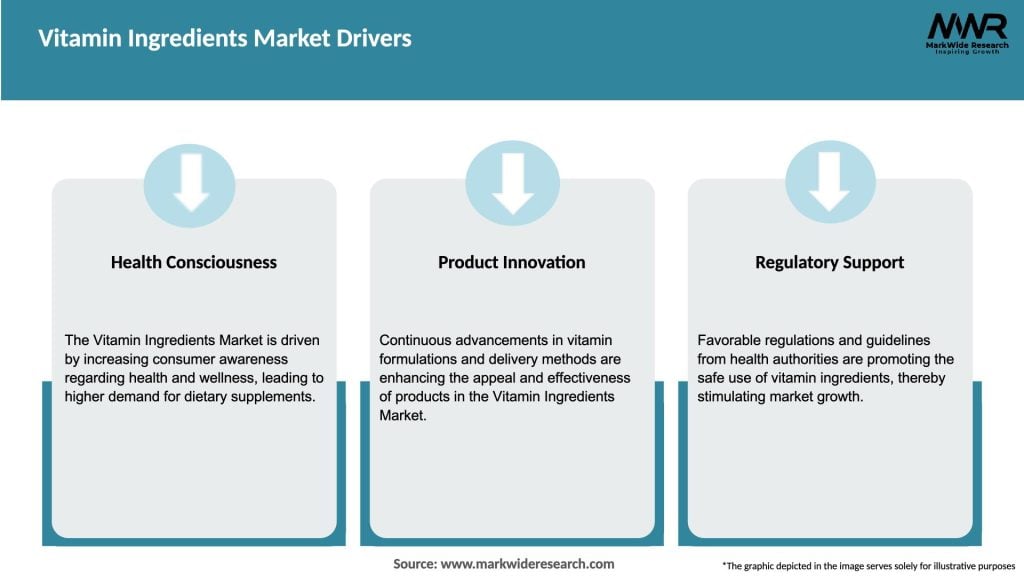 Vitamin Ingredients Market Drivers

MWR
MarkWide Research
Inspiring Growth

Health Consciousness

The Vitamin Ingredients Market is driven by increasing consumer awareness regarding health and wellness, leading to higher demand for dietary supplements.

Product Innovation

Continuous advancements in vitamin formulations and delivery methods are enhancing the appeal and effectiveness of products in the Vitamin Ingredients Market.

Regulatory Support

Favorable regulations and guidelines from health authorities are promoting the safe use of vitamin ingredients, thereby stimulating market growth.

Source: www.markwideresearch.com

*The graphic depicted in the image serves solely for illustrative purposes